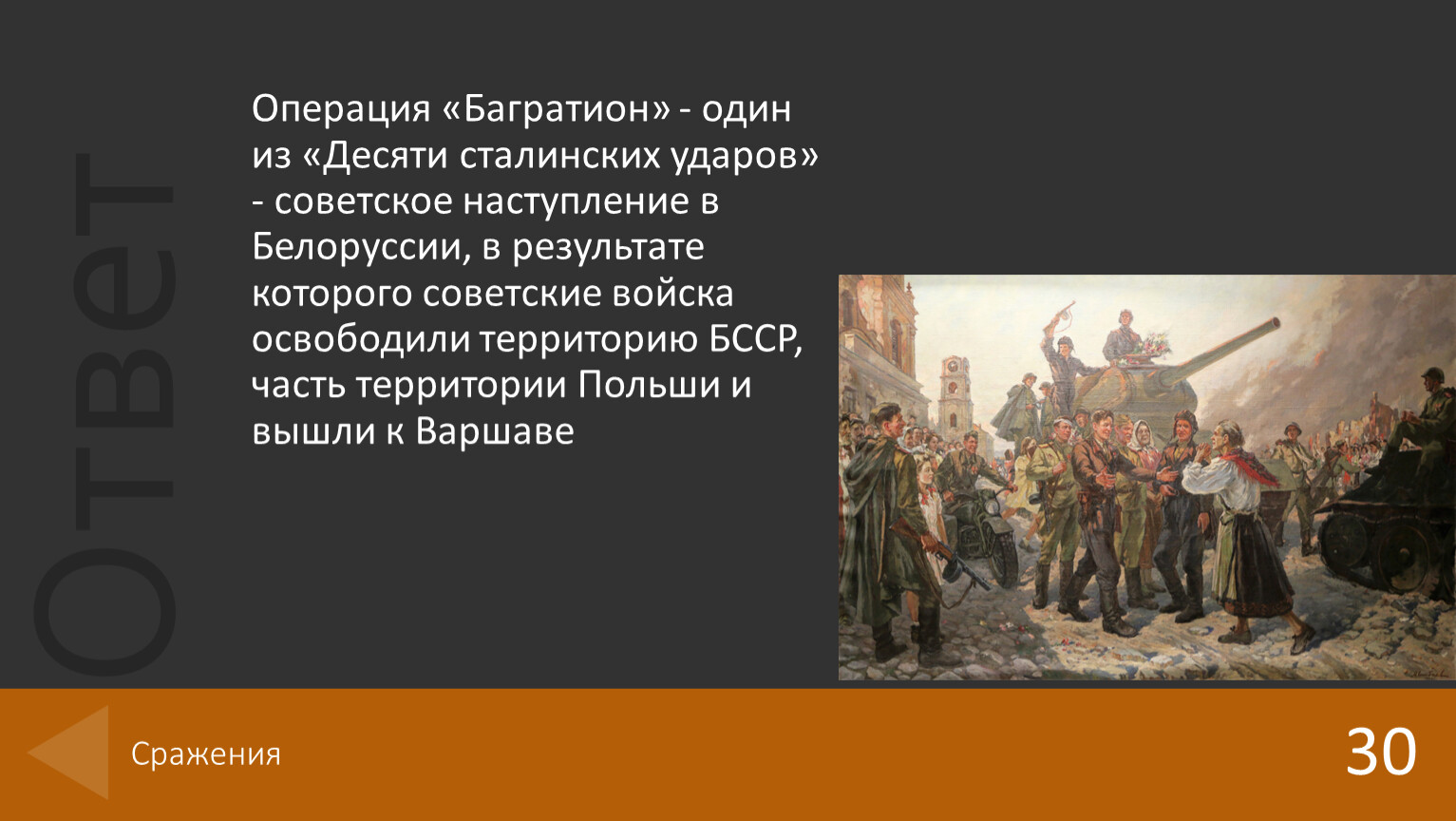 Ответ

Операция «Багратион» - один из «Десяти сталинских ударов» - советское наступление в Белоруссии, в результате которого советские войска освободили территорию БССР, часть территории Польши и вышли к Варшаве

Сражения

30